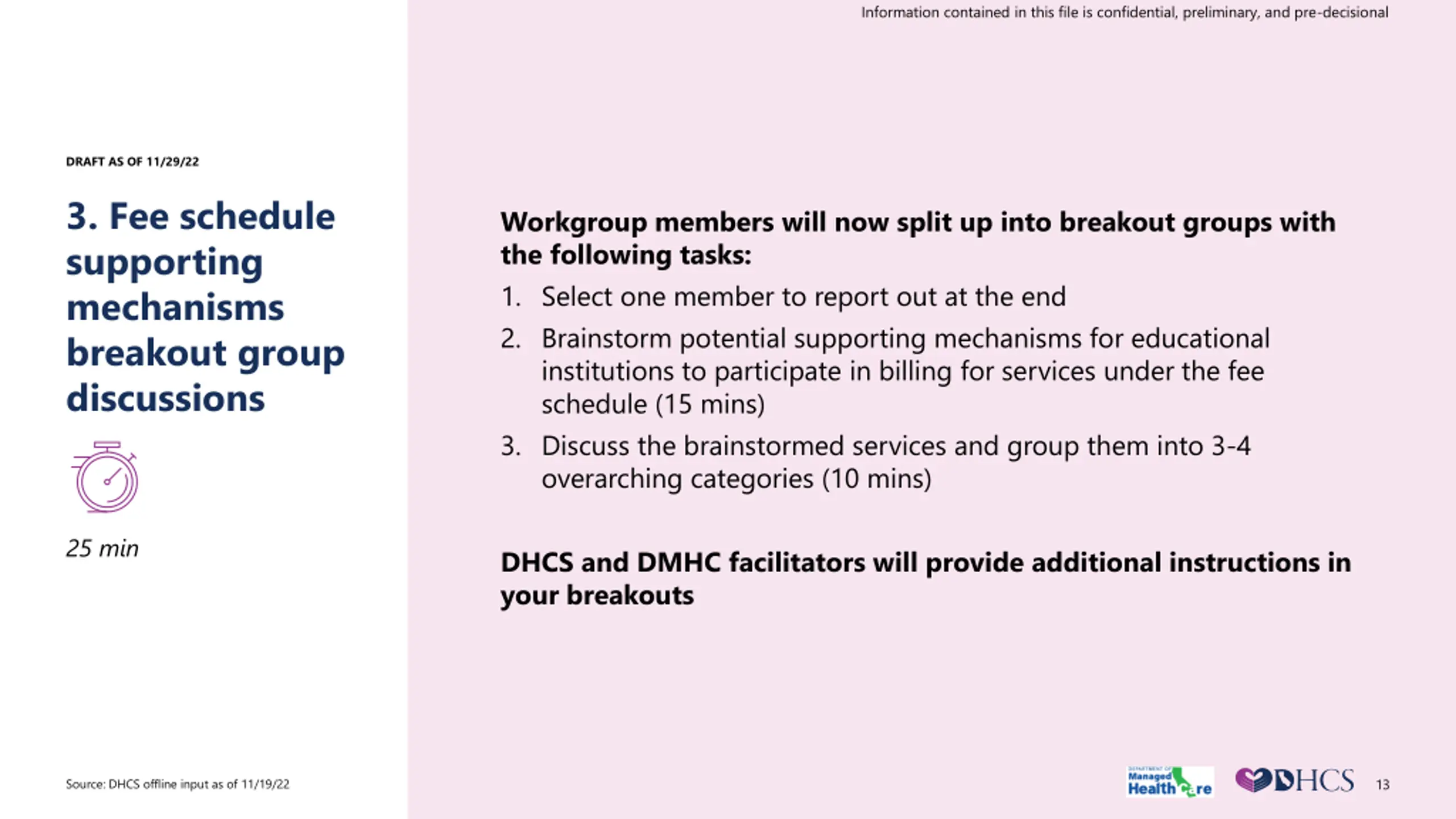 Information contained in this file is confidential, preliminary, and pre-decisional

DRAFT AS OF 11/29/22

3. Fee schedule supporting mechanisms breakout group discussions

25 min

Workgroup members will now split up into breakout groups with the following tasks:

1. Select one member to report out at the end
2. Brainstorm potential supporting mechanisms for educational institutions to participate in billing for services under the fee schedule (15 mins)
3. Discuss the brainstormed services and group them into 3-4 overarching categories (10 mins)

DHCS and DMHC facilitators will provide additional instructions in your breakouts

Source: DHCS offline input as of 11/19/22

DEPARTMENT OF Managed Health Care

DHCS

13